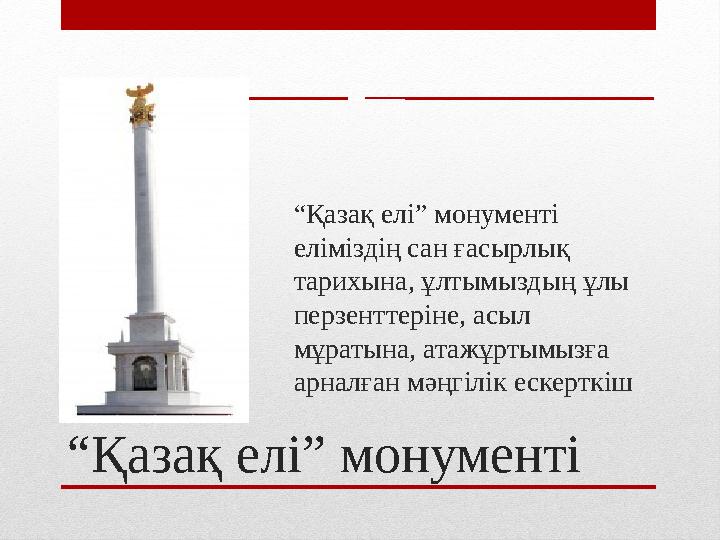 “Қазақ елі” монументі еліміздің сан ғасырлық тарихына, ұлтымыздың ұлы перзенттеріне, асыл мұратына, атажұртымызға арналған мәңгілік ескерткіш

“Қазақ елі” монументі